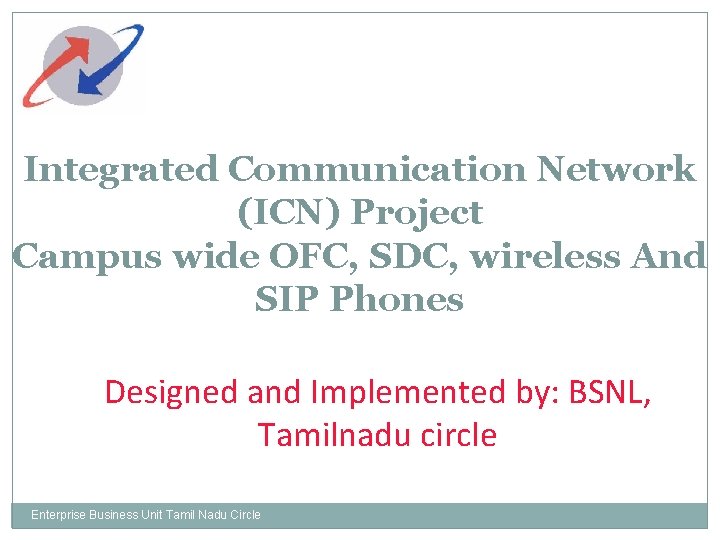 Integrated Communication Network (ICN) Project
Campus wide OFC, SDC, wireless And SIP Phones

Designed and Implemented by: BSNL, Tamilnadu circle

Enterprise Business Unit Tamil Nadu Circle